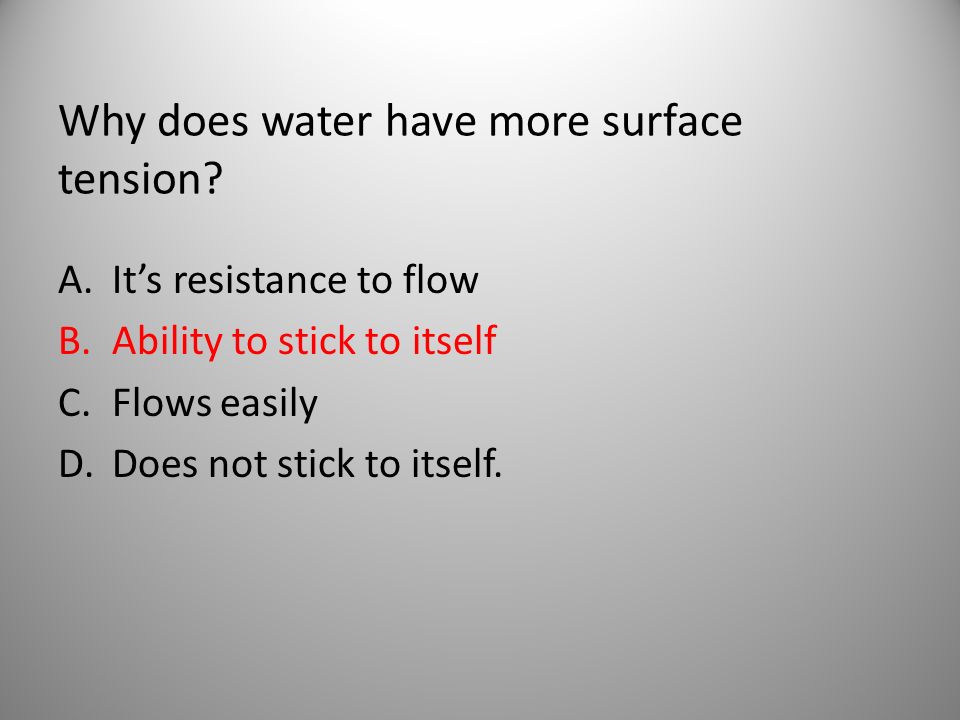 Why does water have more surface tension?

A. It’s resistance to flow
B. Ability to stick to itself
C. Flows easily
D. Does not stick to itself.